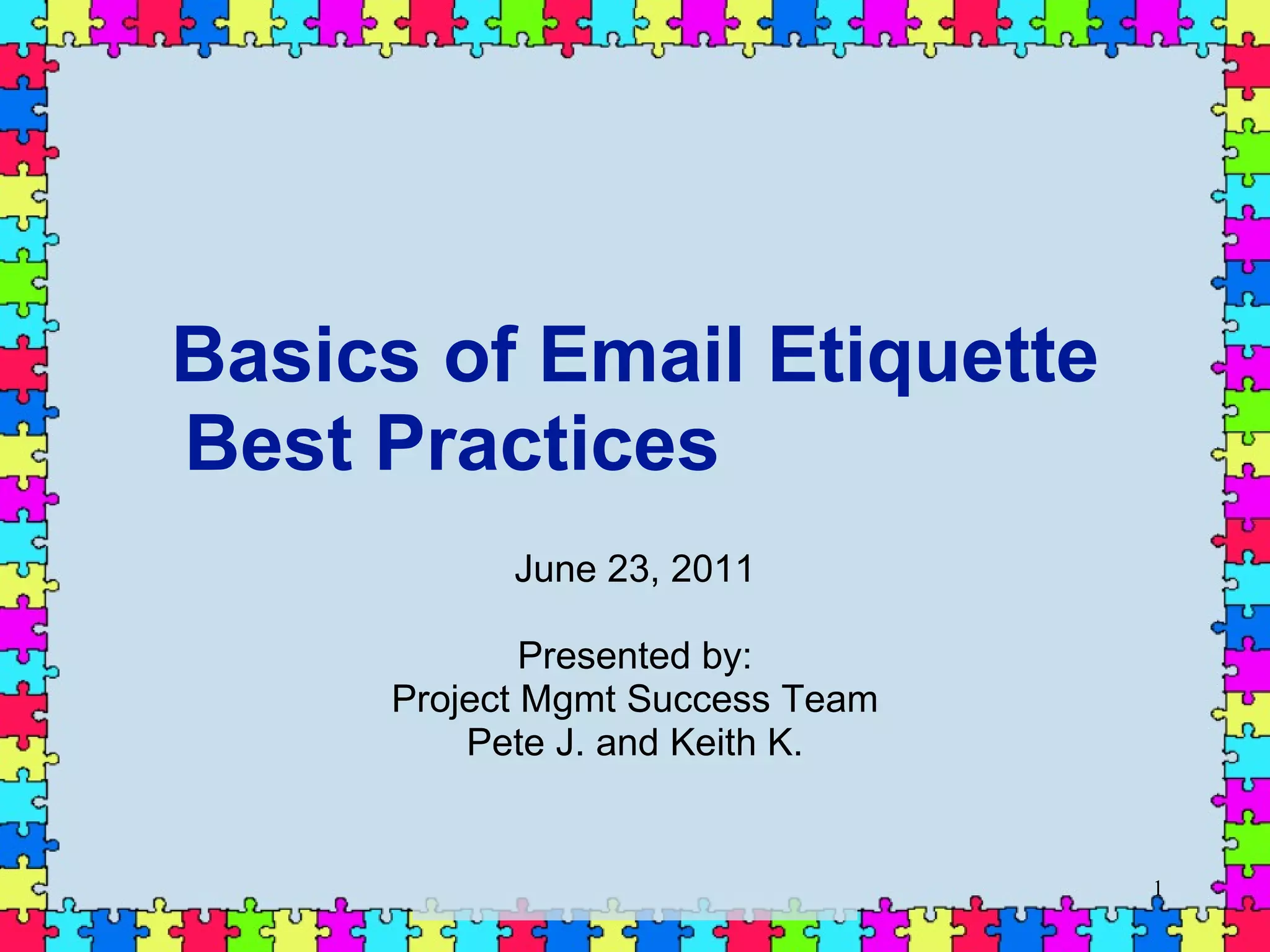 Basics of Email Etiquette
Best Practices

June 23, 2011

Presented by:
Project Mgmt Success Team
Pete J. and Keith K.

1